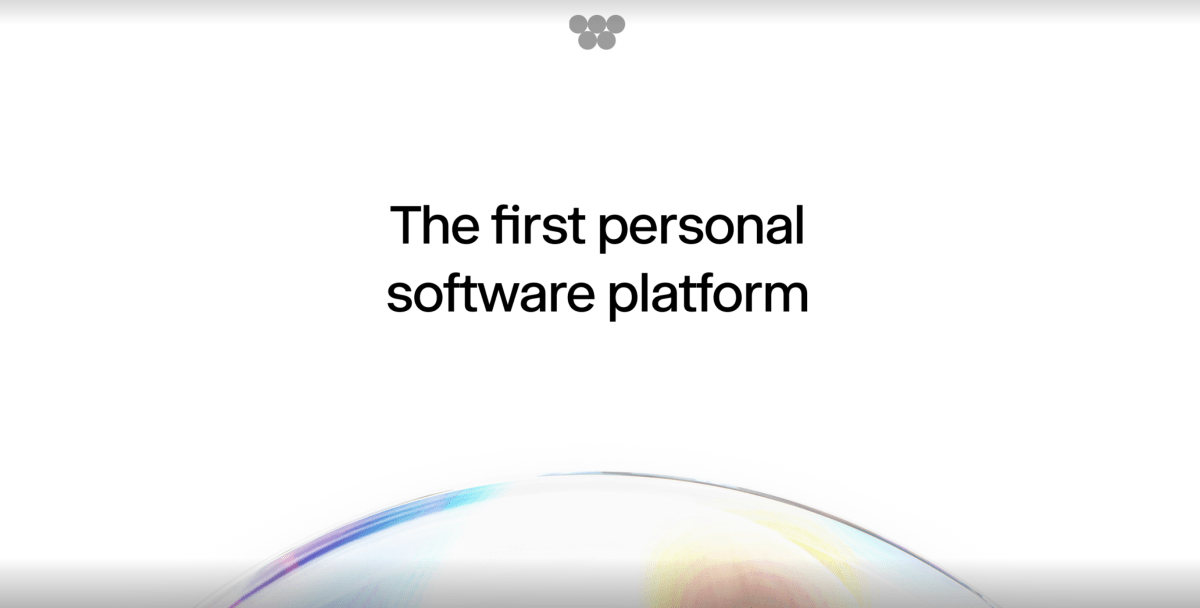 The first personal software platform